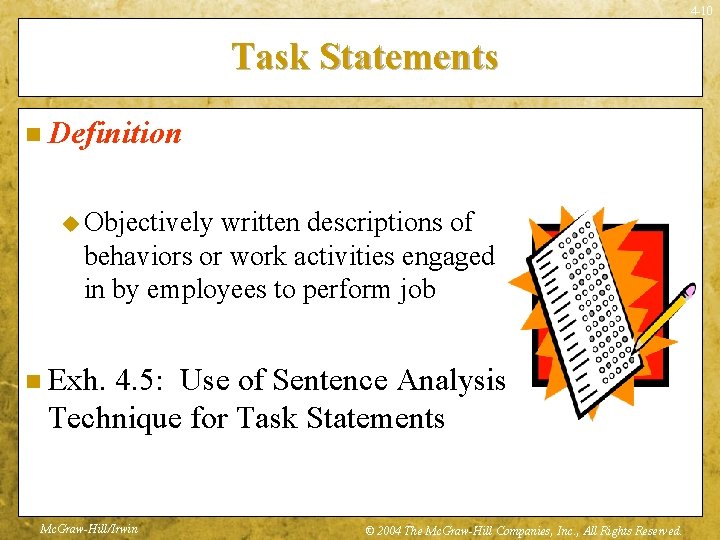 4-10

Task Statements

Definition

Objectively written descriptions of behaviors or work activities engaged in by employees to perform job

Exh. 4.5: Use of Sentence Analysis Technique for Task Statements

McGraw-Hill/Irwin

© 2004 The McGraw-Hill Companies, Inc., All Rights Reserved.